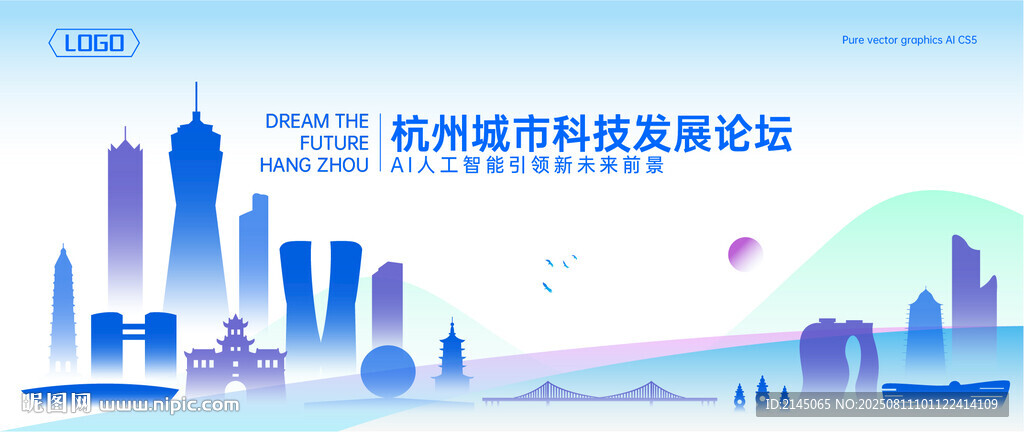 LOGO

Pure vector graphics AI CS5

DREAM THE FUTURE HANG ZHOU

杭州城市科技发展论坛

AI人工智能引领新未来前景

昵图网 www.nipic.com

ID:2145065 NO:20250811101122414109